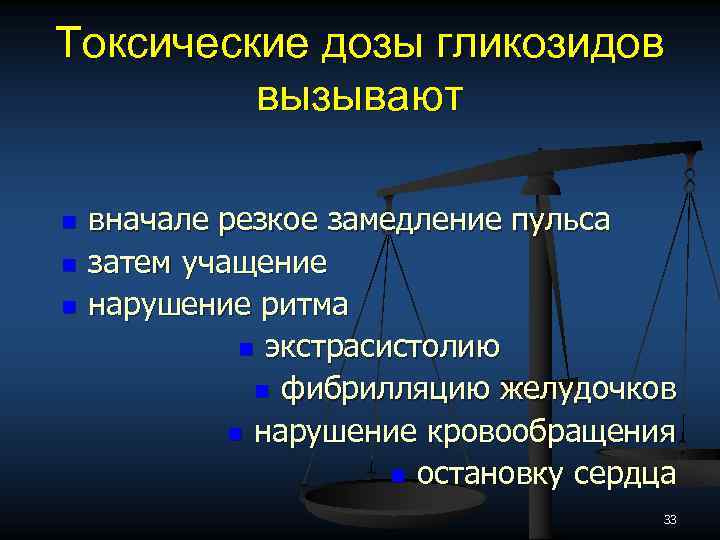 Токсические дозы гликозидов вызывают

вначале резкое замедление пульса
затем учащение
нарушение ритма
экстрасистолию
фибрилляцию желудочков
нарушение кровообращения
остановку сердца

33